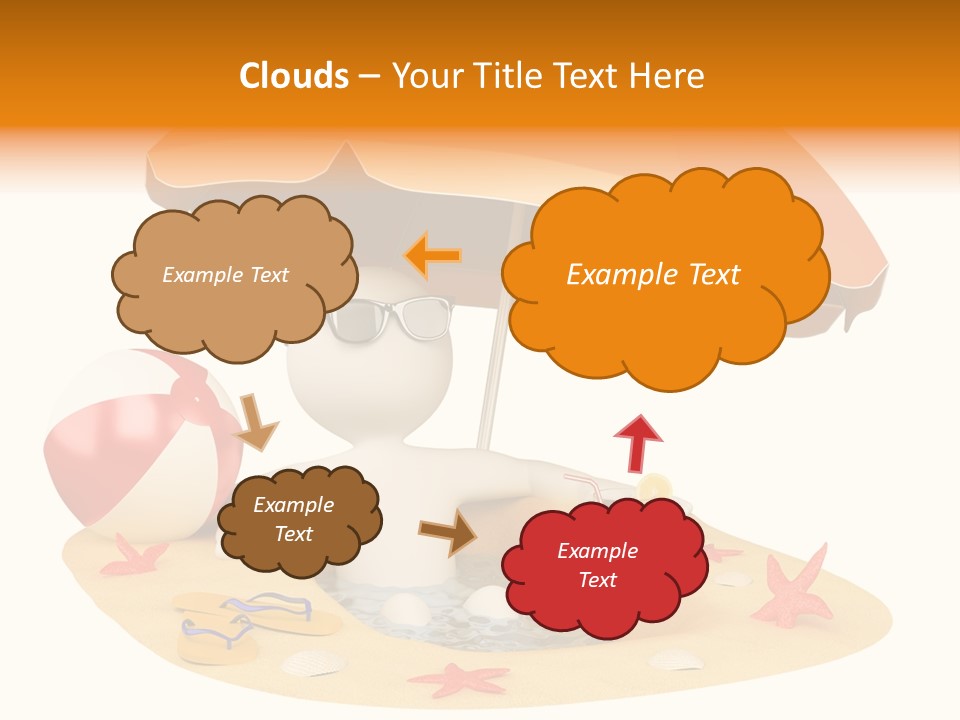 Clouds – Your Title Text Here

Example Text

Example Text

Example Text

Example Text